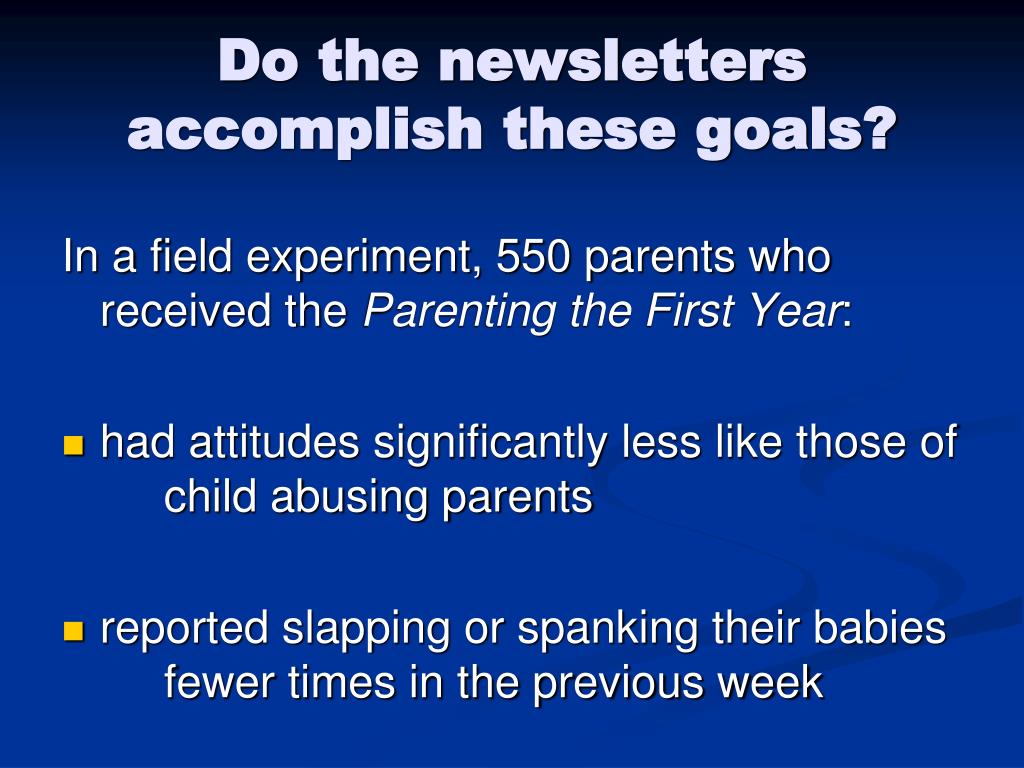 Do the newsletters accomplish these goals?

In a field experiment, 550 parents who received the Parenting the First Year:

had attitudes significantly less like those of child abusing parents

reported slapping or spanking their babies fewer times in the previous week